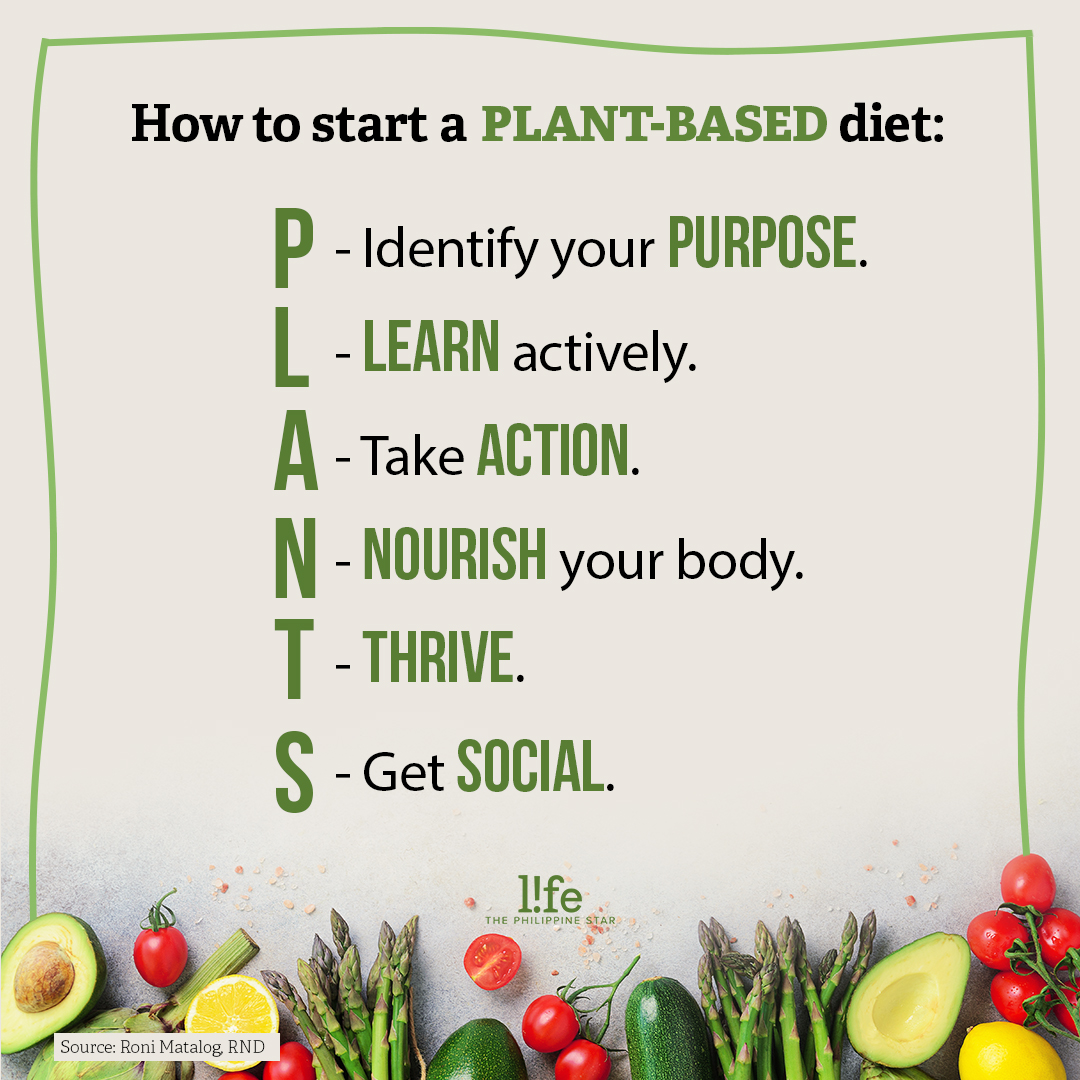 How to start a PLANT-BASED diet:

P - Identify your PURPOSE.
L - LEARN actively.
A - Take ACTION.
N - NOURISH your body.
T - THRIVE.
S - Get SOCIAL.

l!fe
THE PHILIPPINE STAR

Source: Roni Matalog, RND